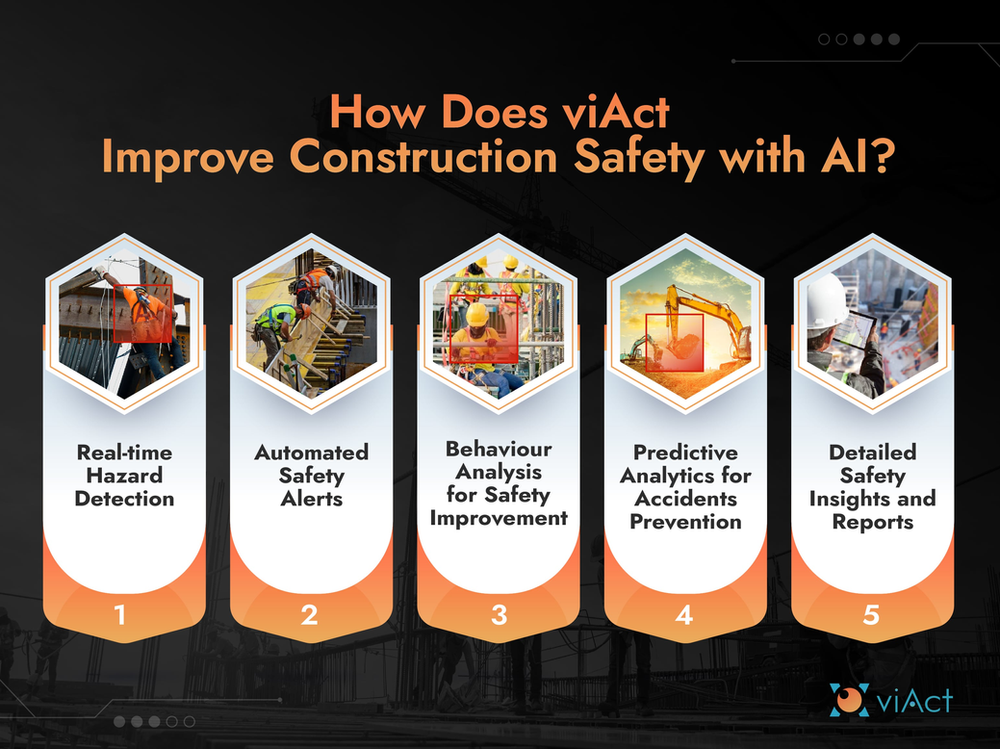 How Does viAct Improve Construction Safety with AI?

Real-time Hazard Detection

1

Automated Safety Alerts

2

Behaviour Analysis for Safety Improvement

3

Predictive Analytics for Accidents Prevention

4

Detailed Safety Insights and Reports

5

viAct